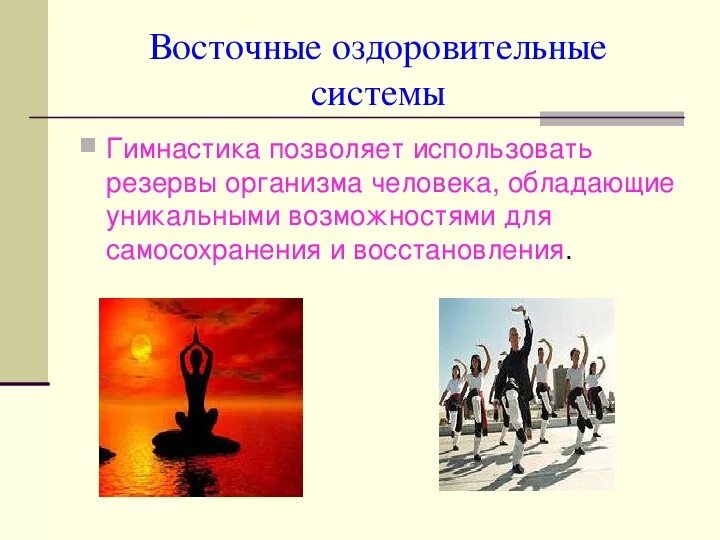 Восточные оздоровительные системы

Гимнастика позволяет использовать резервы организма человека, обладающие уникальными возможностями для самосохранения и восстановления.